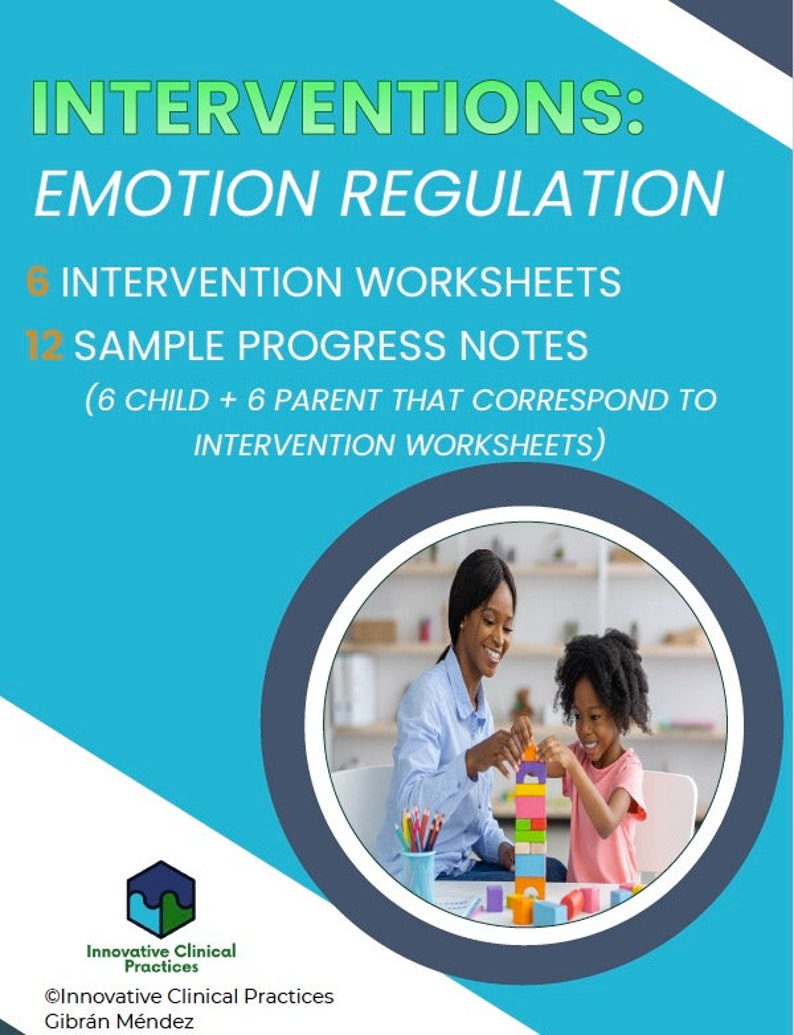 INTERVENTIONS:
EMOTION REGULATION

6 INTERVENTION WORKSHEETS

12 SAMPLE PROGRESS NOTES
(6 CHILD + 6 PARENT THAT CORRESPOND TO INTERVENTION WORKSHEETS)

Innovative Clinical Practices

©Innovative Clinical Practices
Gibrán Méndez